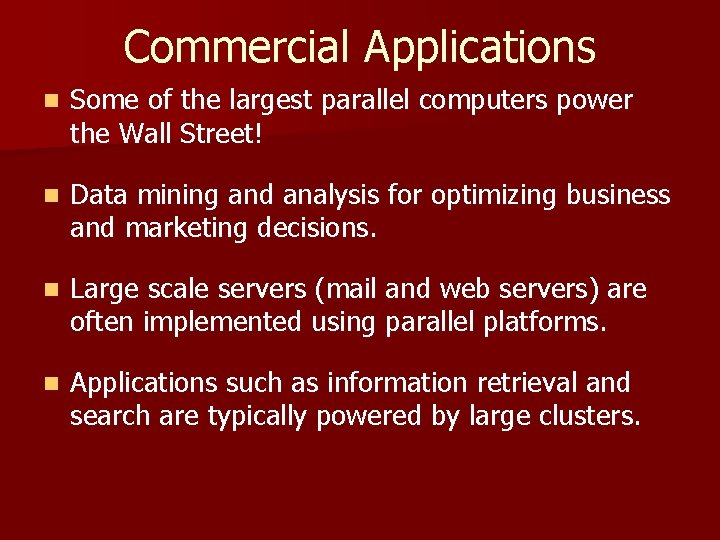 Commercial Applications

- Some of the largest parallel computers power the Wall Street!

- Data mining and analysis for optimizing business and marketing decisions.

- Large scale servers (mail and web servers) are often implemented using parallel platforms.

- Applications such as information retrieval and search are typically powered by large clusters.